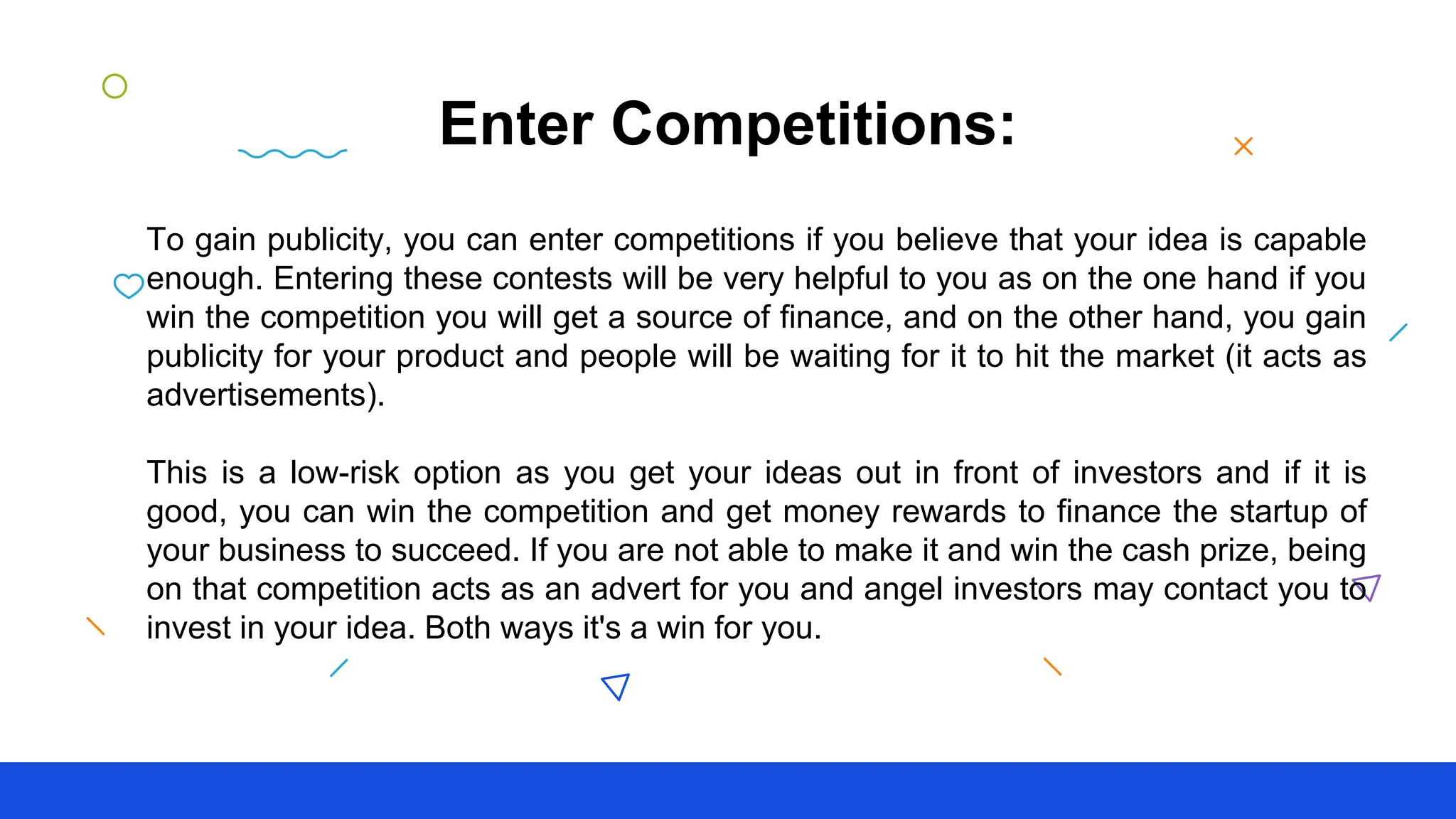 Enter Competitions:

To gain publicity, you can enter competitions if you believe that your idea is capable enough. Entering these contests will be very helpful to you as on the one hand if you win the competition you will get a source of finance, and on the other hand, you gain publicity for your product and people will be waiting for it to hit the market (it acts as advertisements).

This is a low-risk option as you get your ideas out in front of investors and if it is good, you can win the competition and get money rewards to finance the startup of your business to succeed. If you are not able to make it and win the cash prize, being on that competition acts as an advert for you and angel investors may contact you to invest in your idea. Both ways it's a win for you.